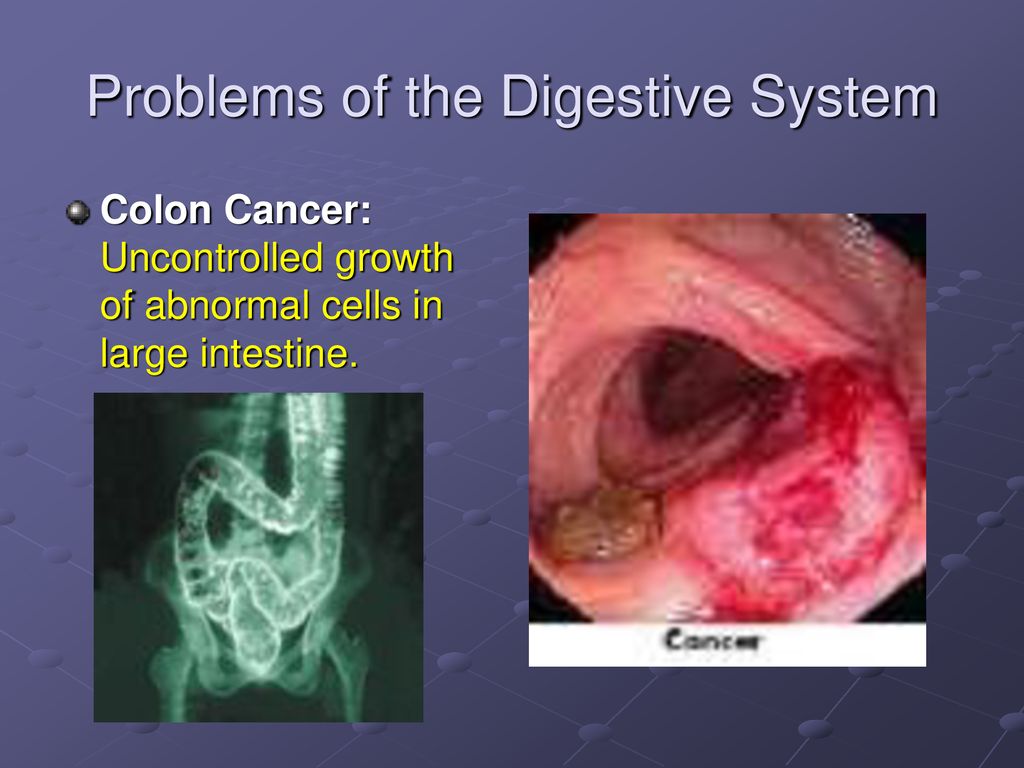 Problems of the Digestive System

Colon Cancer: Uncontrolled growth of abnormal cells in large intestine.

Cancer